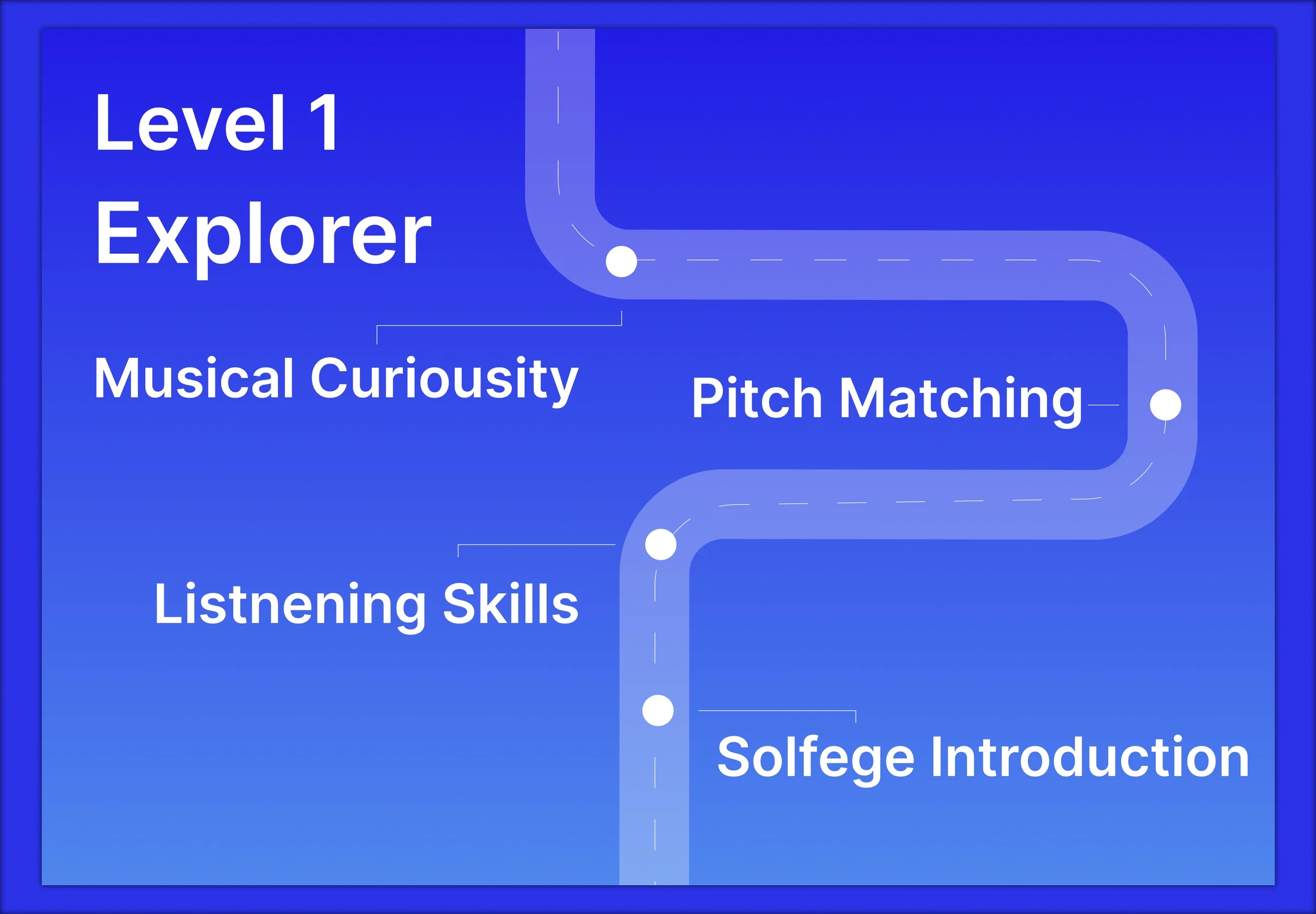 Level 1
Explorer

Musical Curiousity

Pitch Matching

Listnening Skills

Solfege Introduction